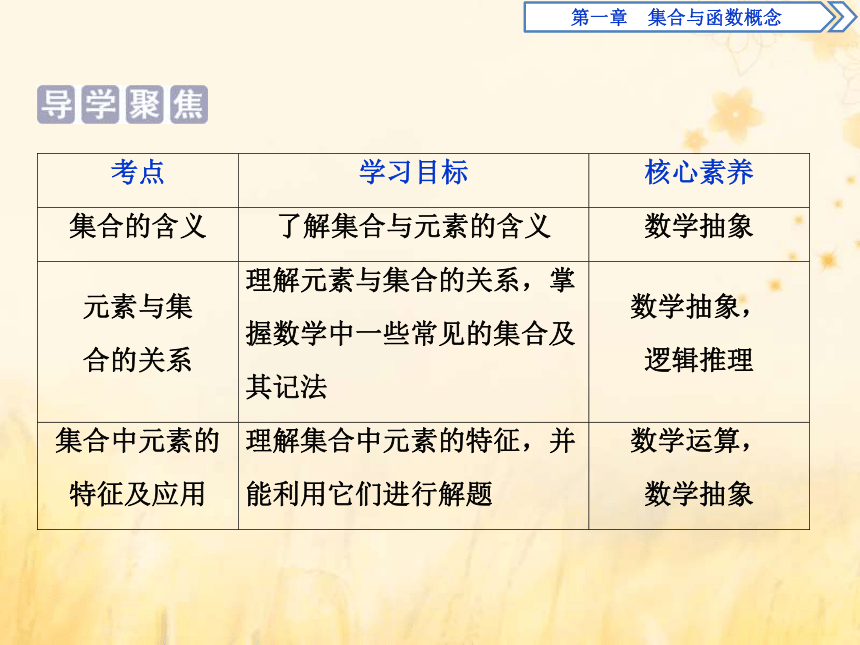 第一章　集合与函数概念

导学聚焦

| 考点 | 学习目标 | 核心素养 |
|---|---|---|
| 集合的含义 | 了解集合与元素的含义 | 数学抽象 |
| 元素与集合的关系 | 理解元素与集合的关系，掌握数学中一些常见的集合及其记法 | 数学抽象，逻辑推理 |
| 集合中元素的特征及应用 | 理解集合中元素的特征，并能利用它们进行解题 | 数学运算，数学抽象 |